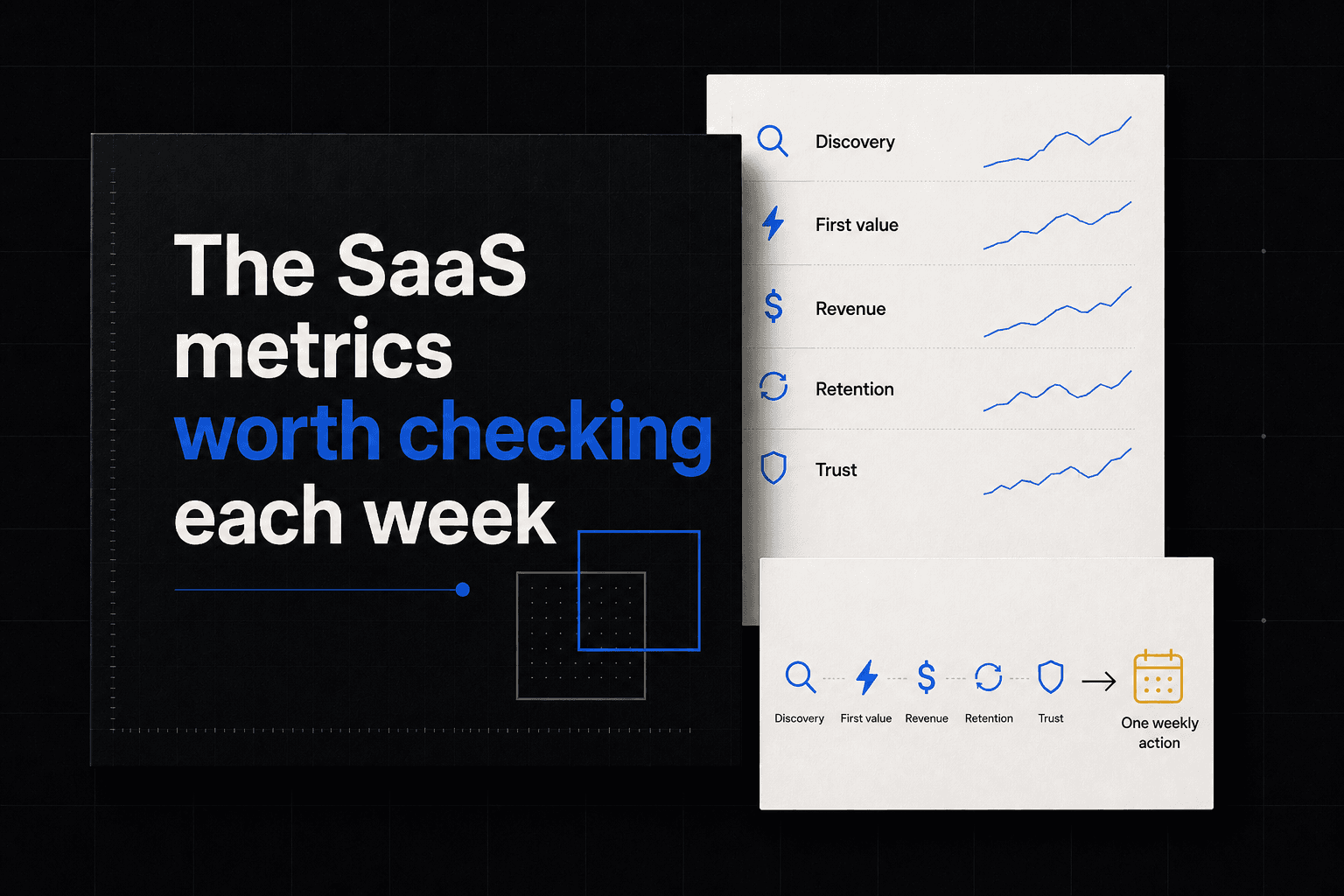 The SaaS metrics worth checking each week

Discovery

First value

Revenue

Retention

Trust

Discovery First value Revenue Retention Trust One weekly action